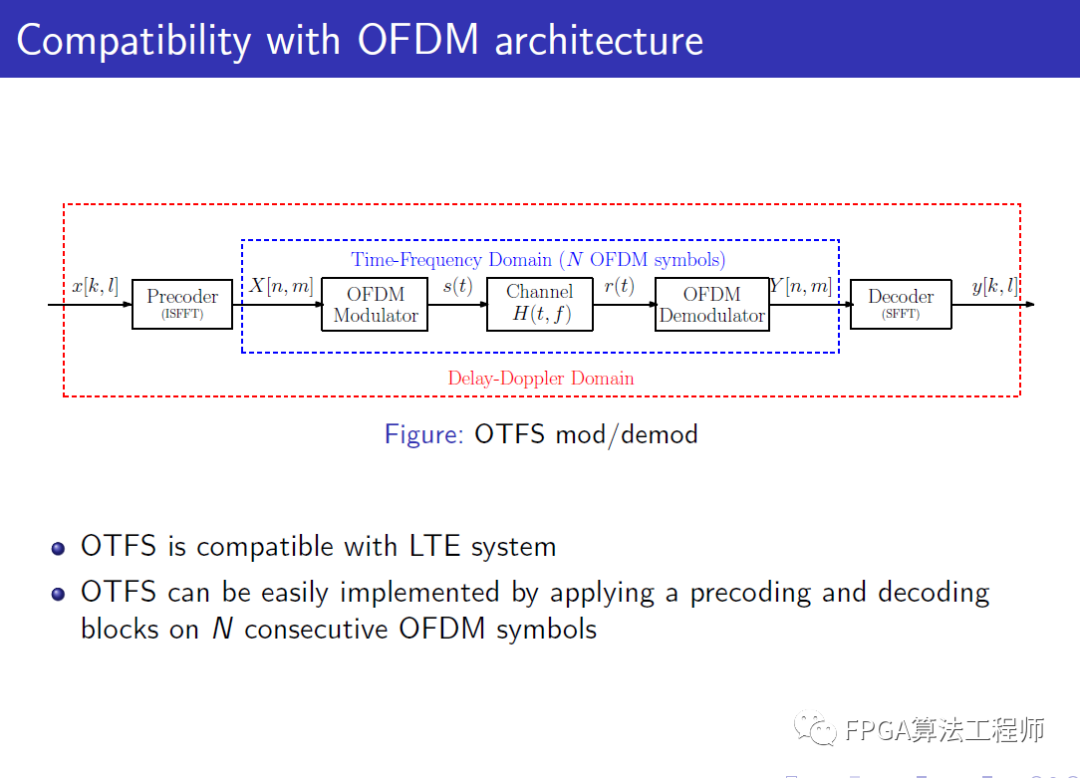 Compatibility with OFDM architecture

Time-Frequency Domain ($N$ OFDM symbols)

$x[k,l]$ Precoder (ISFFT) $X[n,m]$ OFDM Modulator $s(t)$ Channel $H(t,f)$ $r(t)$ OFDM Demodulator $Y[n,m]$ Decoder (SFFT) $y[k,l]$

Delay-Doppler Domain

Figure: OTFS mod/demod

OTFS is compatible with LTE system

OTFS can be easily implemented by applying a precoding and decoding blocks on $N$ consecutive OFDM symbols

FPGA算法工程师